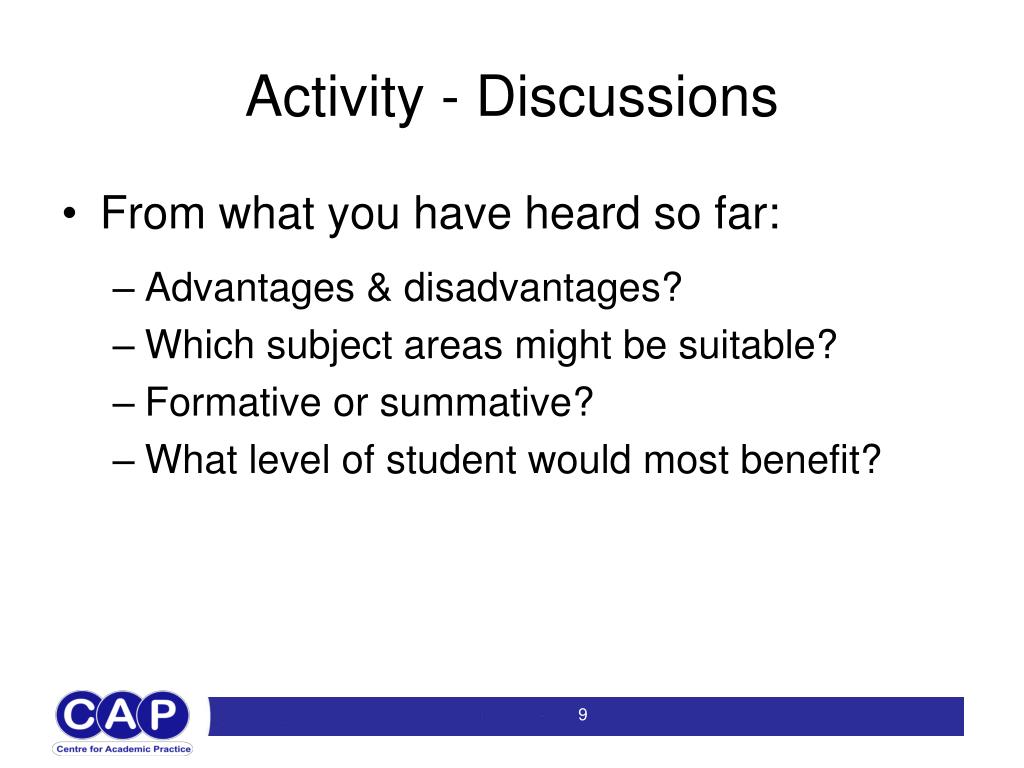 Activity - Discussions

• From what you have heard so far:
– Advantages & disadvantages?
– Which subject areas might be suitable?
– Formative or summative?
– What level of student would most benefit?

CAP
Centre for Academic Practice

9